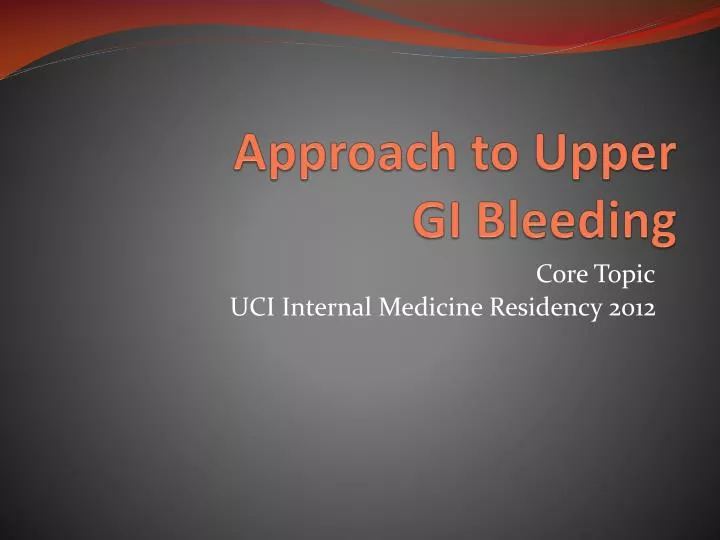 Approach to Upper GI Bleeding

Core Topic
UCI Internal Medicine Residency 2012